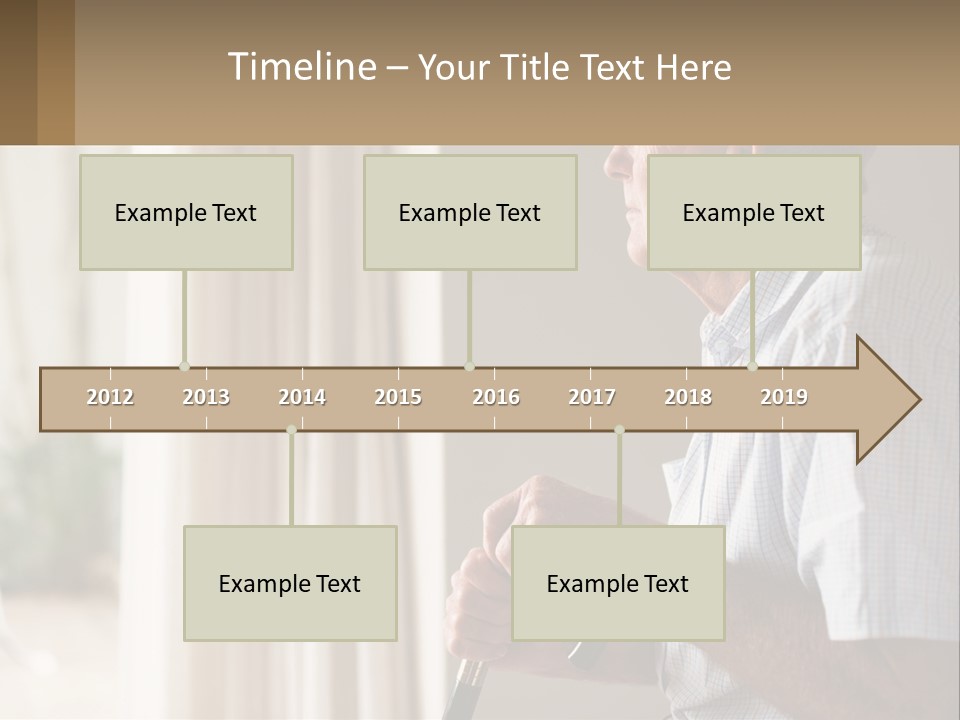 Timeline – Your Title Text Here

Example Text

Example Text

Example Text

2012 2013 2014 2015 2016 2017 2018 2019

Example Text

Example Text